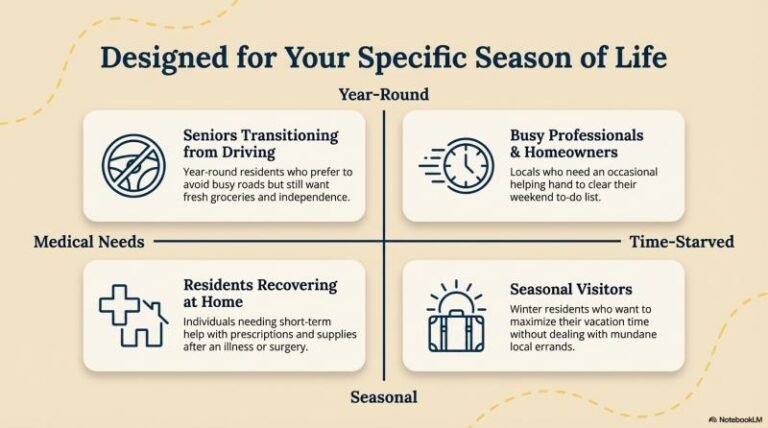 Designed for Your Specific Season of Life

Year-Round

Seniors Transitioning from Driving

Year-round residents who prefer to avoid busy roads but still want fresh groceries and independence.

Busy Professionals & Homeowners

Locals who need an occasional helping hand to clear their weekend to-do list.

Medical Needs

Time-Starved

Residents Recovering at Home

Individuals needing short-term help with prescriptions and supplies after an illness or surgery.

Seasonal Visitors

Winter residents who want to maximize their vacation time without dealing with mundane local errands.

Seasonal

NotebookLM